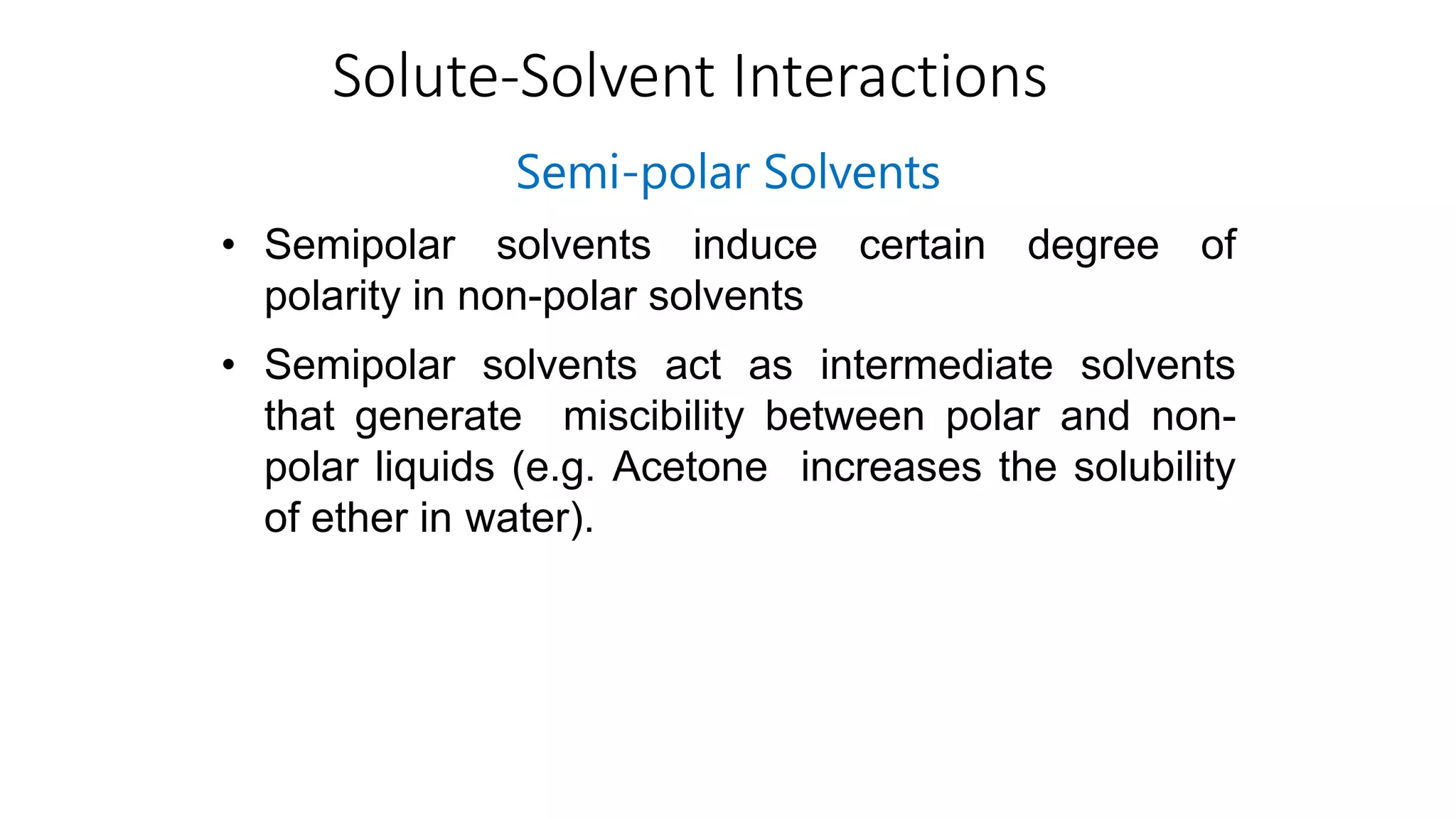 Solute-Solvent Interactions

Semi-polar Solvents

• Semipolar solvents induce certain degree of polarity in non-polar solvents

• Semipolar solvents act as intermediate solvents that generate miscibility between polar and non-polar liquids (e.g. Acetone increases the solubility of ether in water).